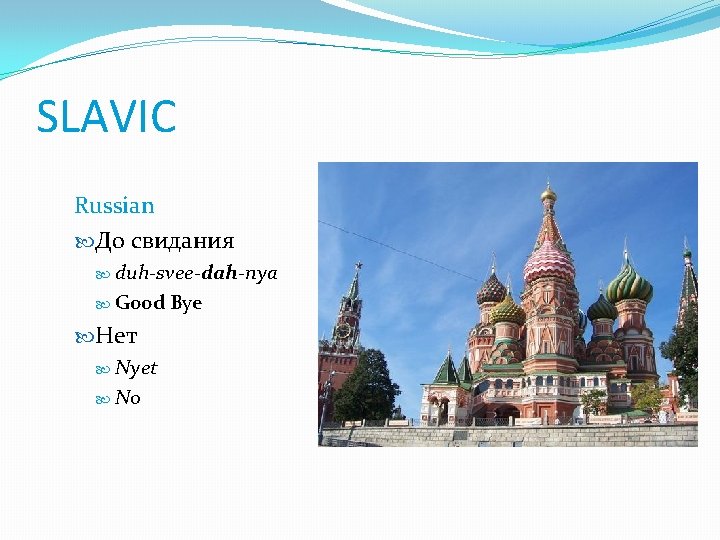 SLAVIC

Russian

До свидания

duh-svee-dah-nya

Good Bye

Нет

Nyet

No